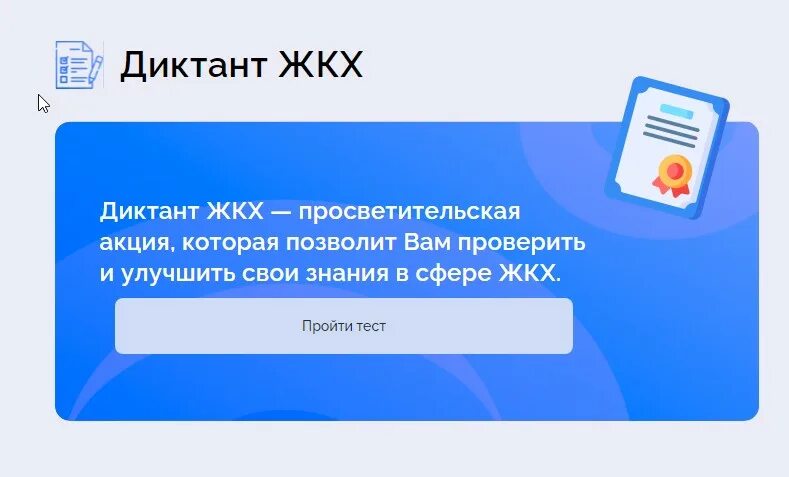 Диктант ЖКХ

Диктант ЖКХ — просветительская акция, которая позволит Вам проверить и улучшить свои знания в сфере ЖКХ.

Пройти тест